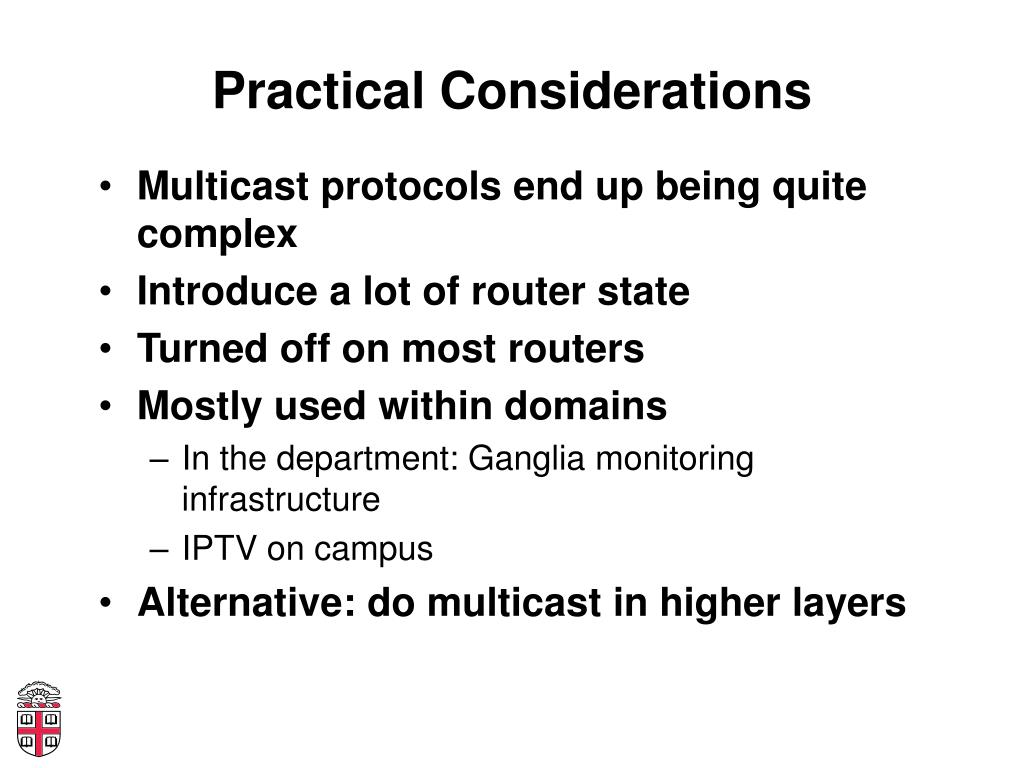 Practical Considerations

• Multicast protocols end up being quite complex
• Introduce a lot of router state
• Turned off on most routers
• Mostly used within domains
– In the department: Ganglia monitoring infrastructure
– IPTV on campus
• Alternative: do multicast in higher layers